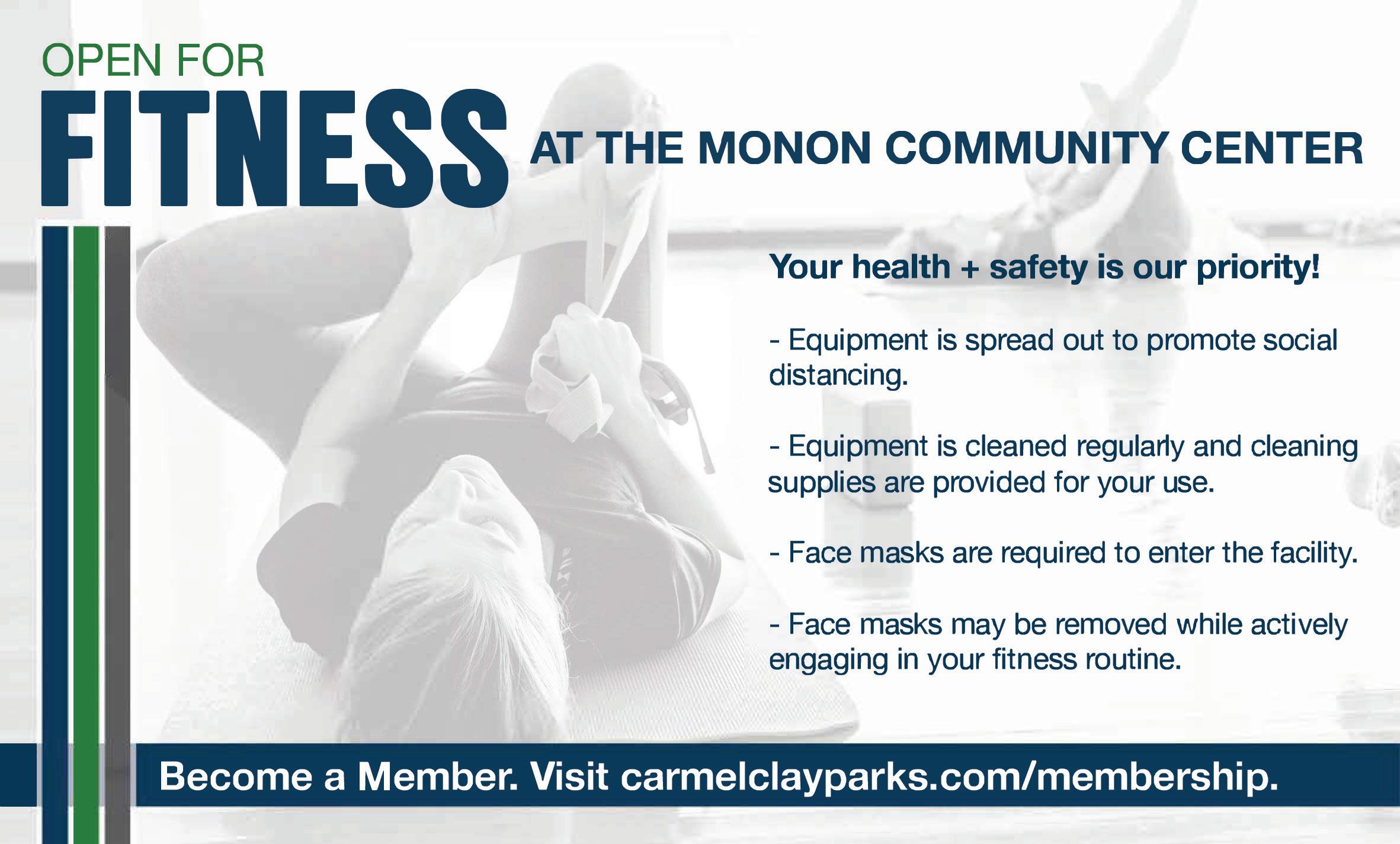 OPEN FOR
FITNESS AT THE MONON COMMUNITY CENTER

Your health + safety is our priority!

- Equipment is spread out to promote social distancing.

- Equipment is cleaned regularly and cleaning supplies are provided for your use.

- Face masks are required to enter the facility.

- Face masks may be removed while actively engaging in your fitness routine.

Become a Member. Visit carmelclayparks.com/membership.